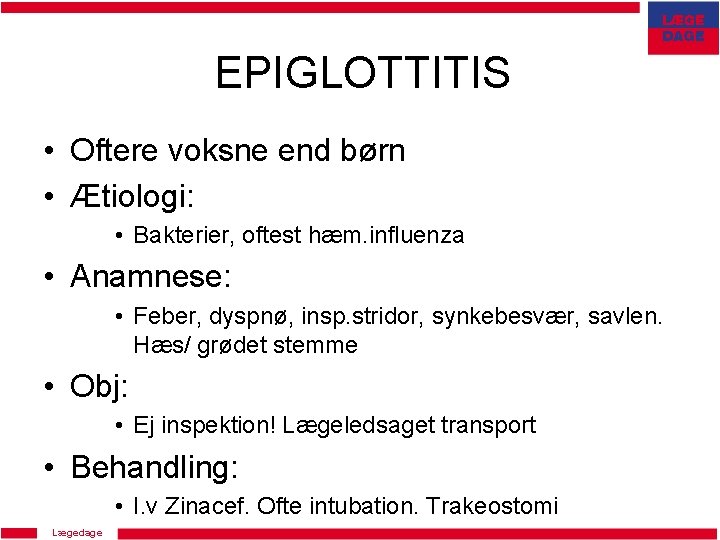 LÆGE DAGE

EPIGLOTTITIS

• Oftere voksne end børn
• Ætiologi:
• Bakterier, oftest hæm.influenza
• Anamnese:
• Feber, dyspnø, insp.stridor, synkebesvær, savlen. Hæs/ grødet stemme
• Obj:
• Ej inspektion! Lægeledsaget transport
• Behandling:
• I.v Zinacef. Ofte intubation. Trakeostomi

Lægedage